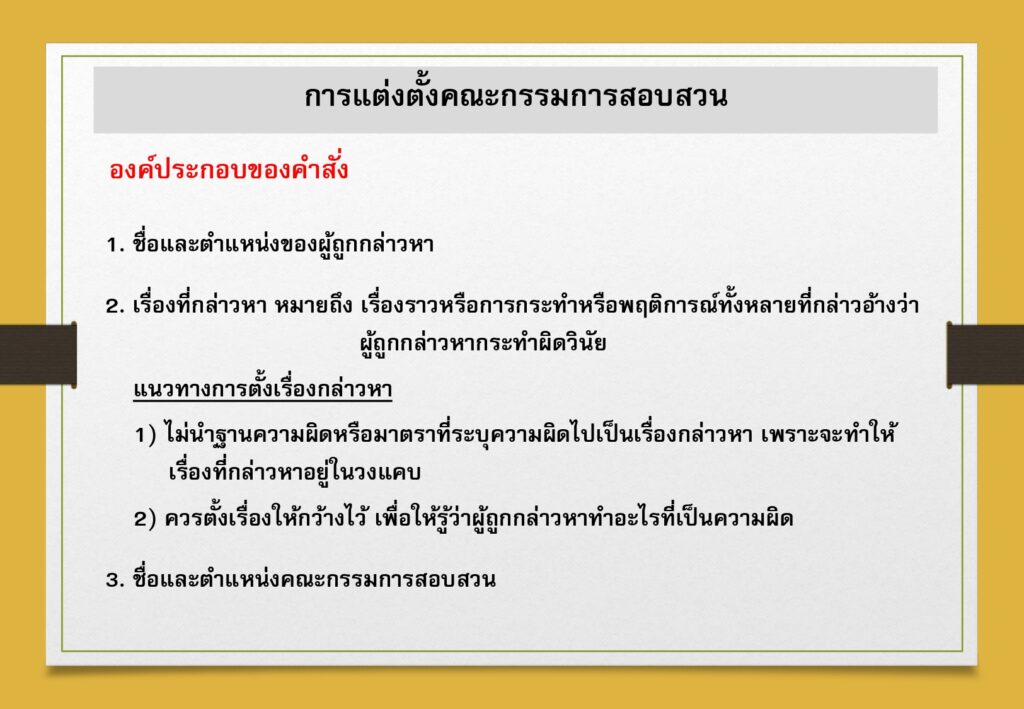 การแต่งตั้งคณะกรรมการสอบสวน

องค์ประกอบของคำสั่ง

1. ชื่อและตำแหน่งของผู้ถูกกล่าวหา

2. เรื่องที่กล่าวหา หมายถึง เรื่องราวหรือการกระทำหรือพฤติการณ์ทั้งหลายที่กล่าวอ้างว่า ผู้ถูกกล่าวหากระทำผิดวินัย

แนวทางการตั้งเรื่องกล่าวหา

1) ไม่นำฐานความผิดหรือมาตราที่ระบุความผิดไปเป็นเรื่องกล่าวหา เพราะจะทำให้เรื่องที่กล่าวหาอยู่ในวงแคบ

2) ควรตั้งเรื่องให้กว้างไว้ เพื่อให้รู้ว่าผู้ถูกกล่าวหาทำอะไรที่เป็นความผิด

3. ชื่อและตำแหน่งคณะกรรมการสอบสวน